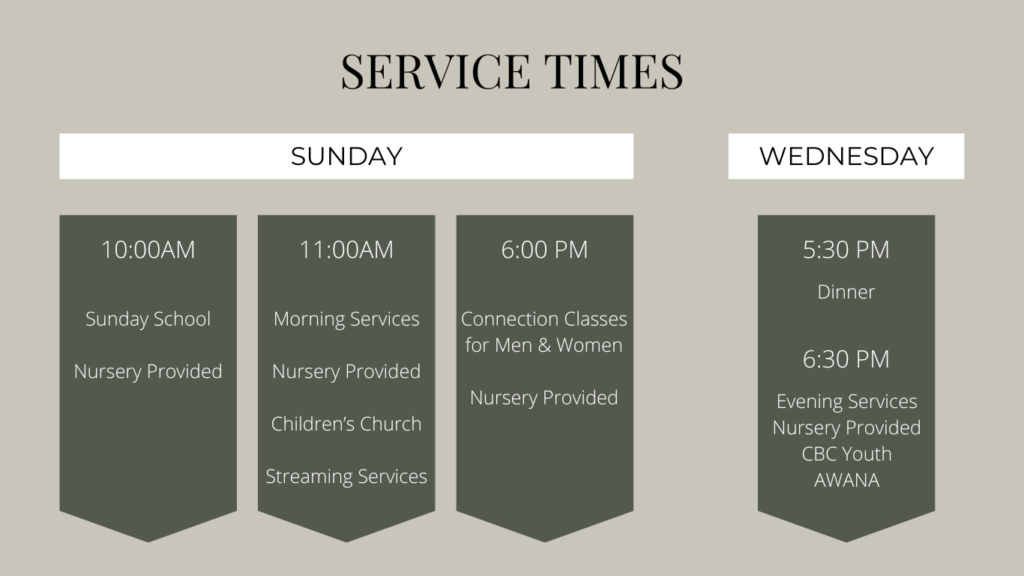 SERVICE TIMES

SUNDAY

10:00AM

Sunday School

Nursery Provided

11:00AM

Morning Services

Nursery Provided

Children's Church

Streaming Services

6:00 PM

Connection Classes for Men & Women

Nursery Provided

WEDNESDAY

5:30 PM

Dinner

6:30 PM

Evening Services
Nursery Provided
CBC Youth
AWANA